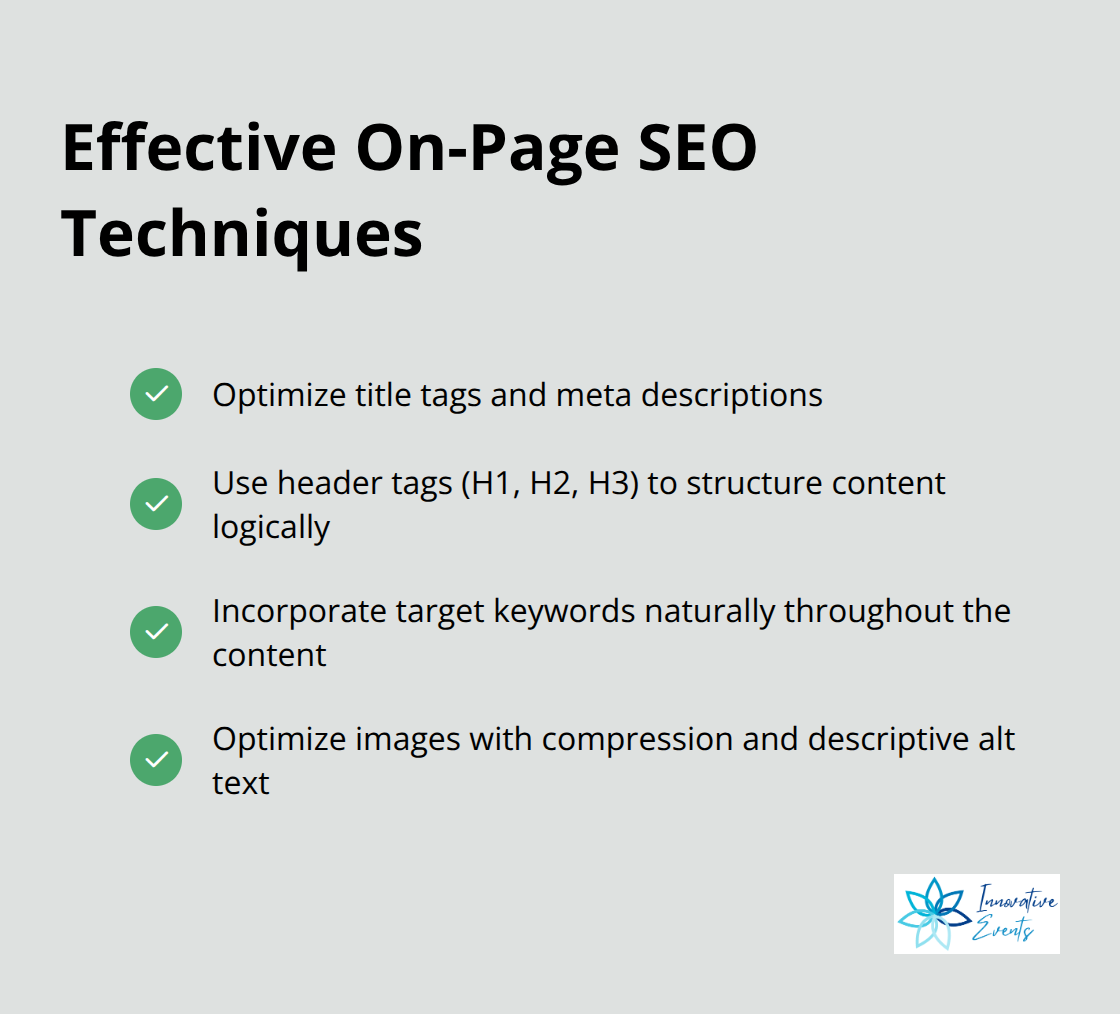 Effective On-Page SEO Techniques

Optimize title tags and meta descriptions

Use header tags (H1, H2, H3) to structure content logically

Incorporate target keywords naturally throughout the content

Optimize images with compression and descriptive alt text

Innovative Events